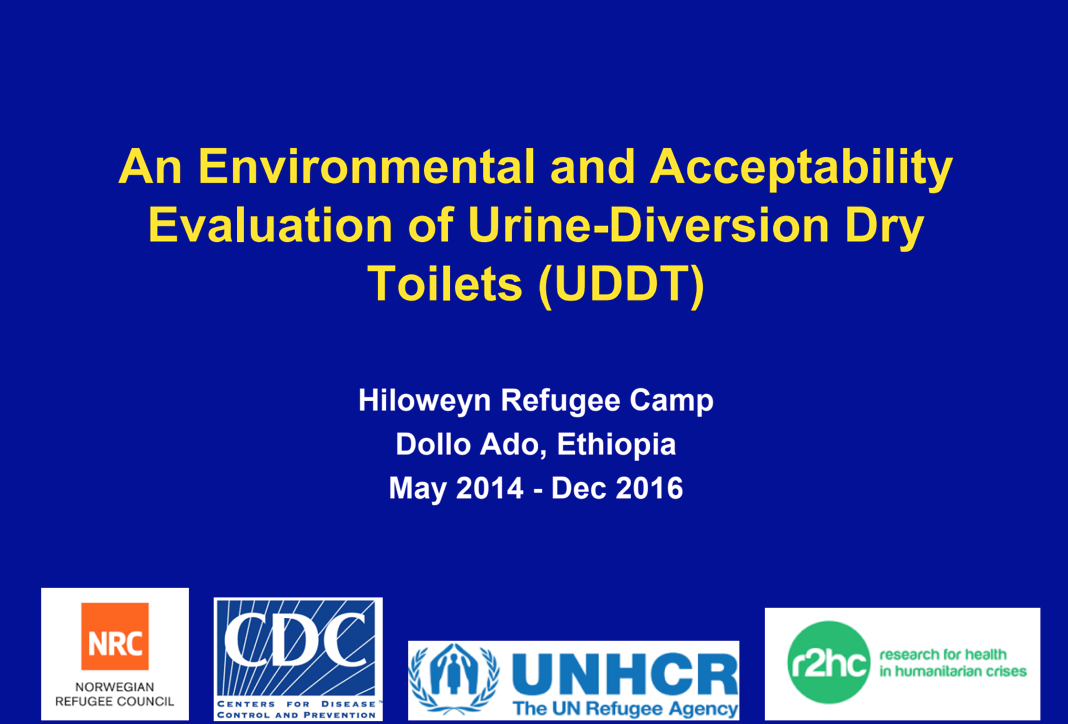 An Environmental and Acceptability Evaluation of Urine-Diversion Dry Toilets (UDDT)

Hiloweyn Refugee Camp
Dollo Ado, Ethiopia
May 2014 - Dec 2016

NRC
NORWEGIAN
REFUGEE COUNCIL

CDC
CENTERS FOR DISEASE
CONTROL AND PREVENTION

UNHCR
The UN Refugee Agency

r2hc
research for health
in humanitarian crises